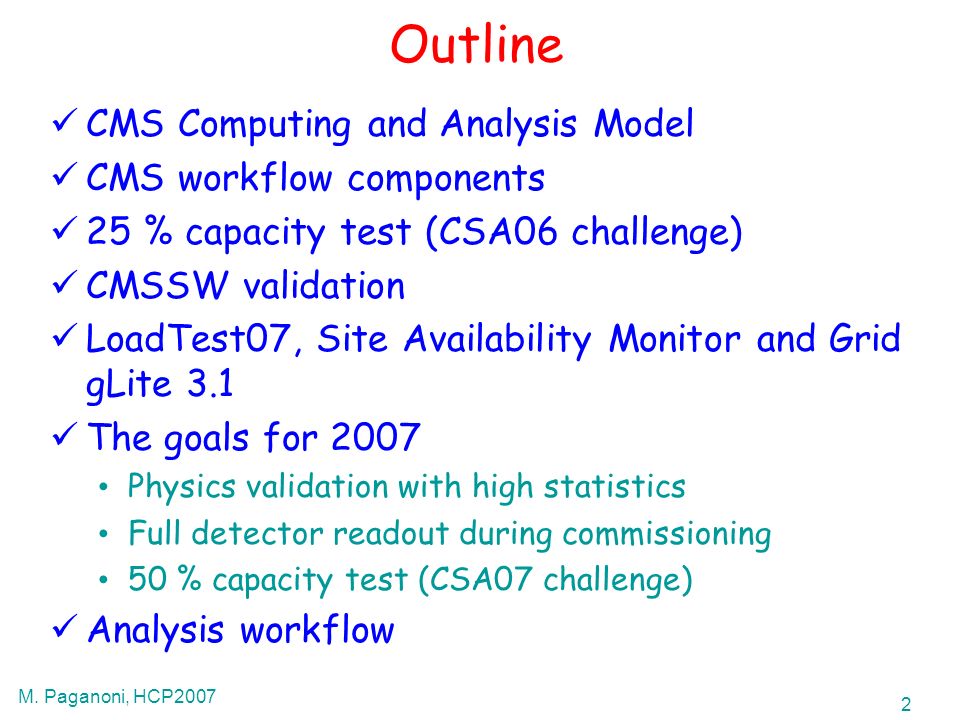 Outline

✓ CMS Computing and Analysis Model
✓ CMS workflow components
✓ 25 % capacity test (CSA06 challenge)
✓ CMSSW validation
✓ LoadTest07, Site Availability Monitor and Grid gLite 3.1
✓ The goals for 2007
• Physics validation with high statistics
• Full detector readout during commissioning
• 50 % capacity test (CSA07 challenge)
✓ Analysis workflow

M. Paganoni, HCP2007

2